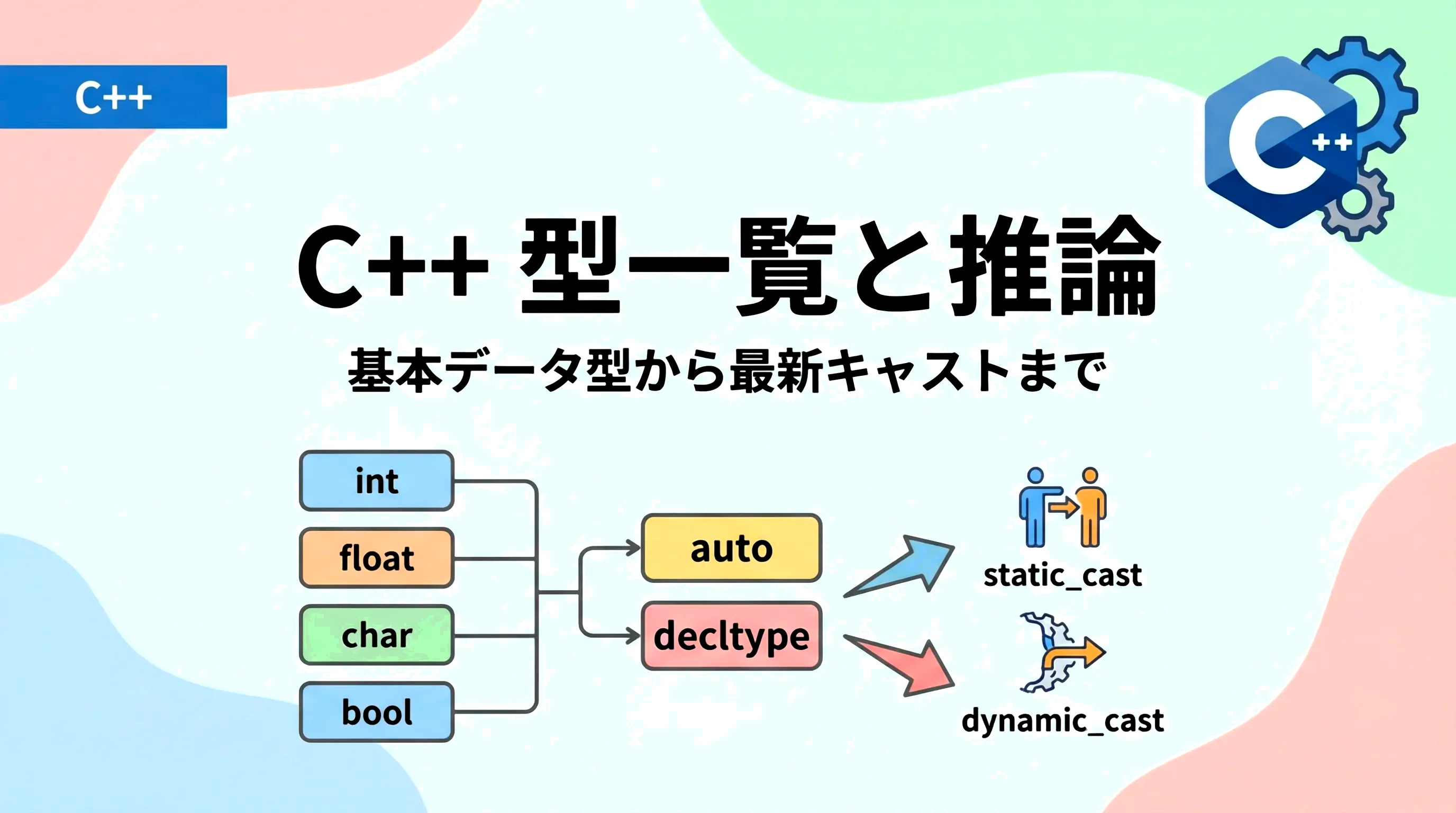 C++

C++

C++ 型一覧と推論

基本データ型から最新キャストまで

int

float

char

bool

auto

decltype

static_cast

dynamic_cast